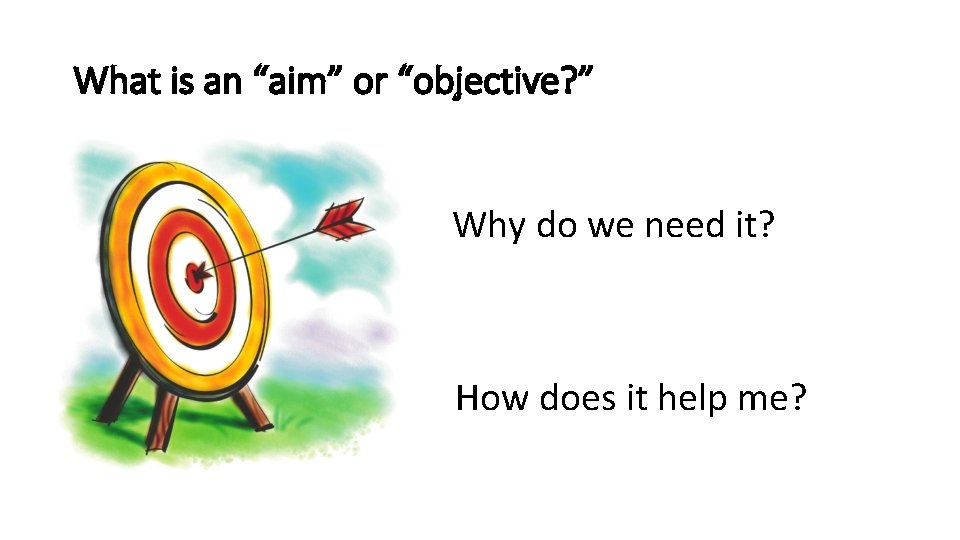 What is an "aim" or "objective?"

Why do we need it?

How does it help me?